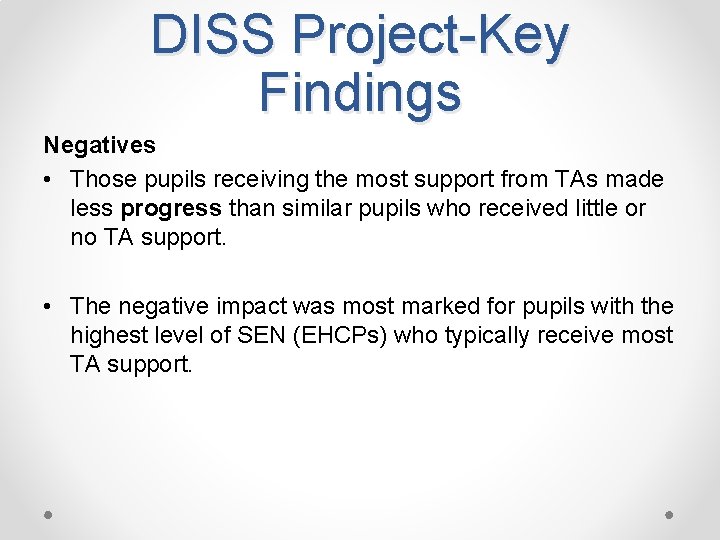 DISS Project-Key Findings

Negatives

• Those pupils receiving the most support from TAs made less progress than similar pupils who received little or no TA support.

• The negative impact was most marked for pupils with the highest level of SEN (EHCPs) who typically receive most TA support.